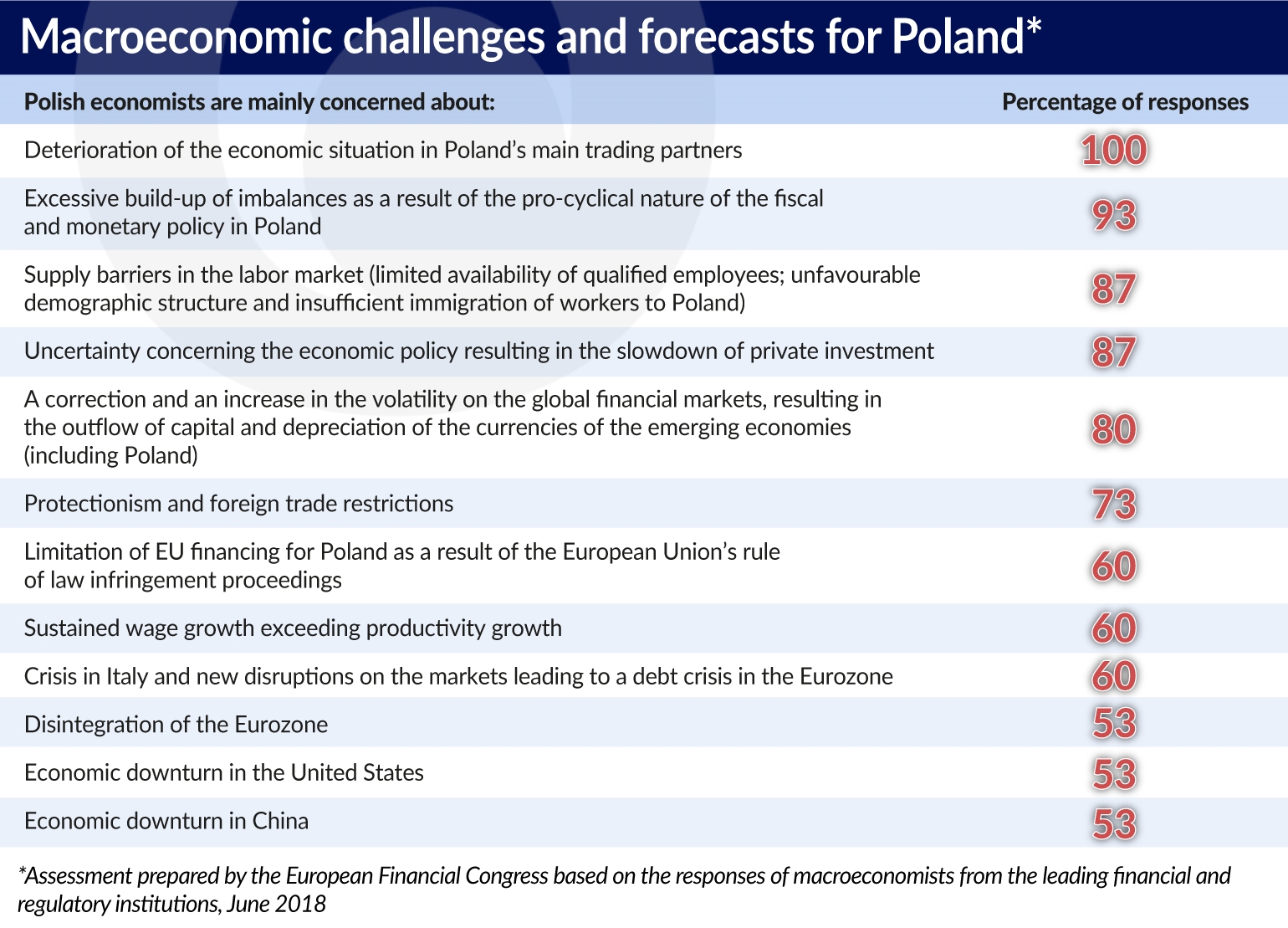 Macroeconomic challenges and forecasts for Poland*

| Polish economists are mainly concerned about: | Percentage of responses |
|---|---|
| Deterioration of the economic situation in Poland's main trading partners | 100 |
| Excessive build-up of imbalances as a result of the pro-cyclical nature of the fiscal and monetary policy in Poland | 93 |
| Supply barriers in the labor market (limited availability of qualified employees; unfavourable demographic structure and insufficient immigration of workers to Poland) | 87 |
| Uncertainty concerning the economic policy resulting in the slowdown of private investment | 87 |
| A correction and an increase in the volatility on the global financial markets, resulting in the outflow of capital and depreciation of the currencies of the emerging economies (including Poland) | 80 |
| Protectionism and foreign trade restrictions | 73 |
| Limitation of EU financing for Poland as a result of the European Union's rule of law infringement proceedings | 60 |
| Sustained wage growth exceeding productivity growth | 60 |
| Crisis in Italy and new disruptions on the markets leading to a debt crisis in the Eurozone | 60 |
| Disintegration of the Eurozone | 53 |
| Economic downturn in the United States | 53 |
| Economic downturn in China | 53 |

*Assessment prepared by the European Financial Congress based on the responses of macroeconomists from the leading financial and regulatory institutions, June 2018